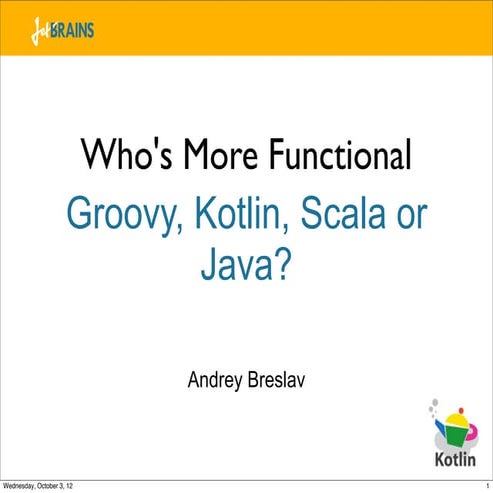 JetBRAINS

Who's More Functional

Groovy, Kotlin, Scala or Java?

Andrey Breslav

Kotlin

Wednesday, October 3, 12

1